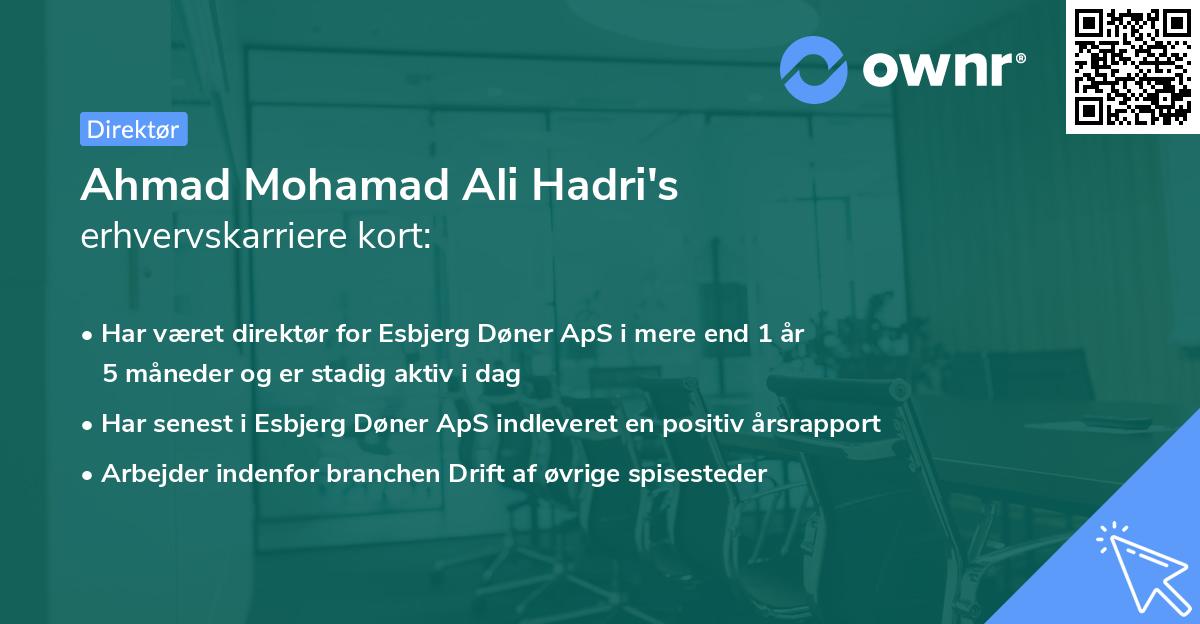 ownr®

Direktør

Ahmad Mohamad Ali Hadri's erhvervskarriere kort:

• Har været direktør for Esbjerg Døner ApS i mere end 1 år 5 måneder og er stadig aktiv i dag

• Har senest i Esbjerg Døner ApS indleveret en positiv årsrapport

• Arbejder indenfor branchen Drift af øvrige spisesteder